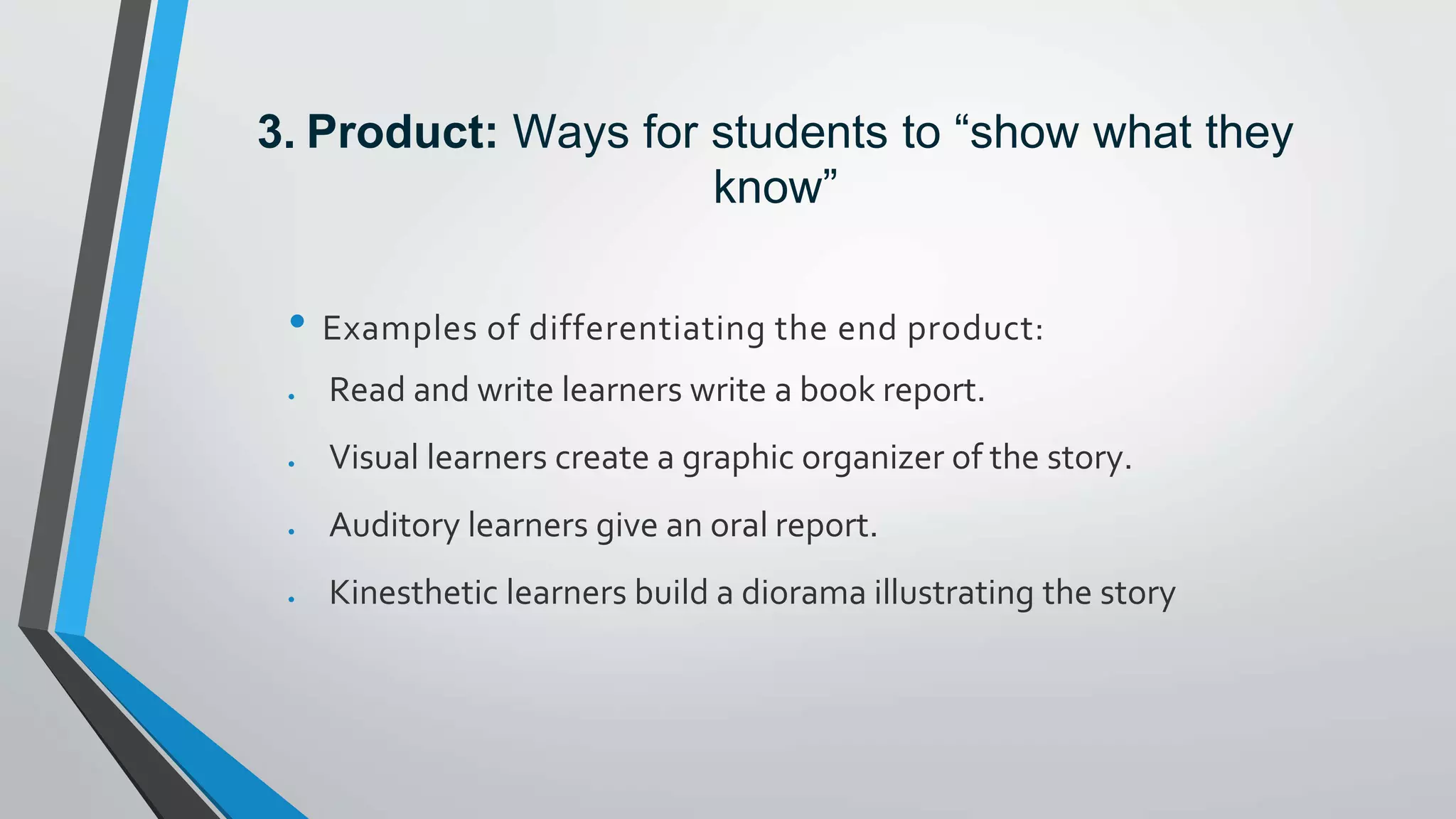 3. Product: Ways for students to “show what they know”

• Examples of differentiating the end product:
• Read and write learners write a book report.
• Visual learners create a graphic organizer of the story.
• Auditory learners give an oral report.
• Kinesthetic learners build a diorama illustrating the story